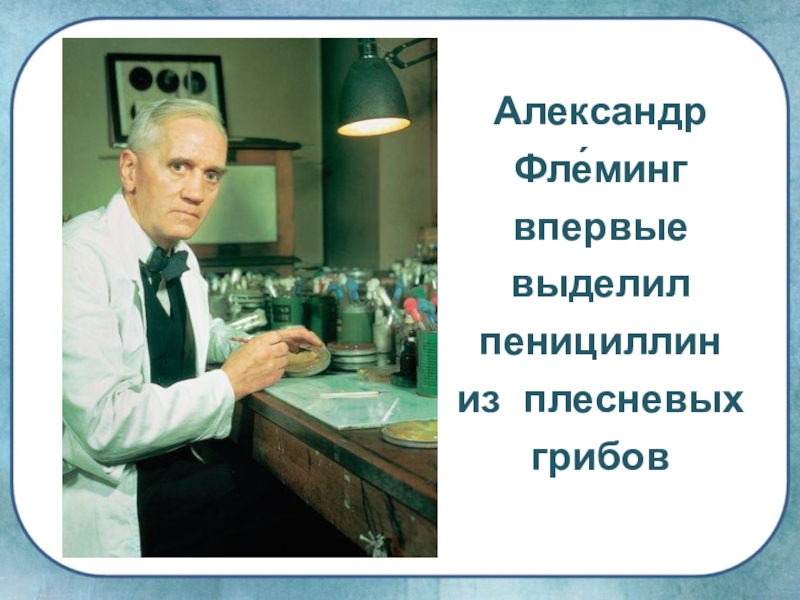 Александр Фле́минг впервые выделил пенициллин из плесневых грибов